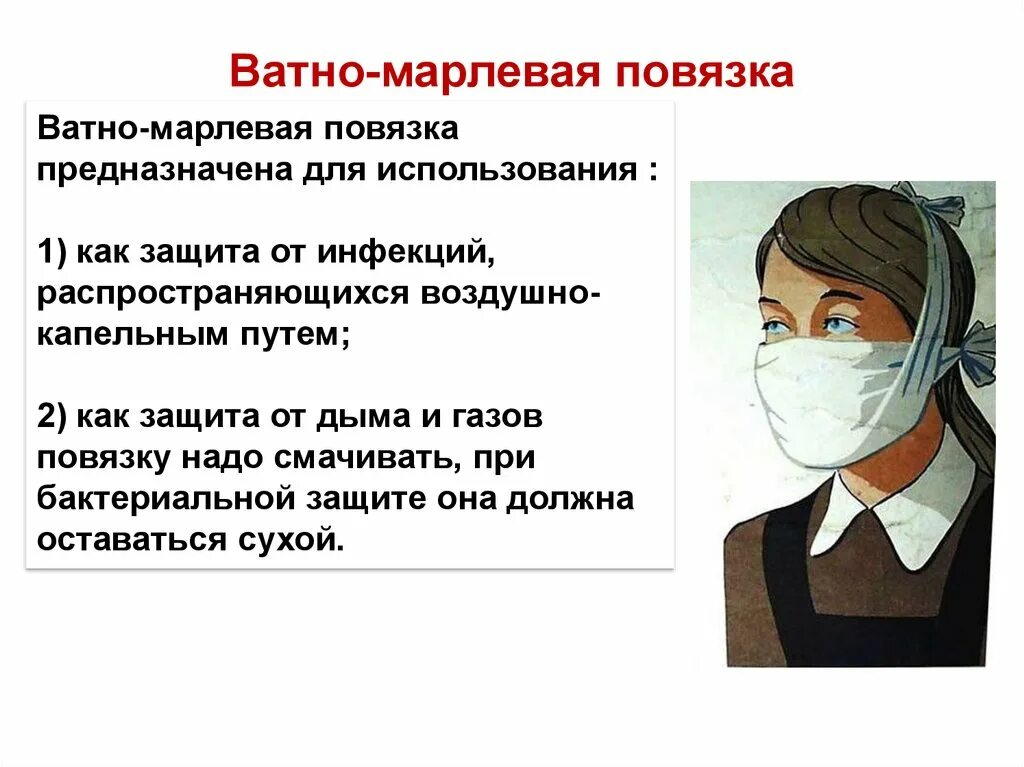 Ватно-марлевая повязка

Ватно-марлевая повязка предназначена для использования :

1) как защита от инфекций, распространяющихся воздушно-капельным путем;

2) как защита от дыма и газов повязку надо смачивать, при бактериальной защите она должна оставаться сухой.